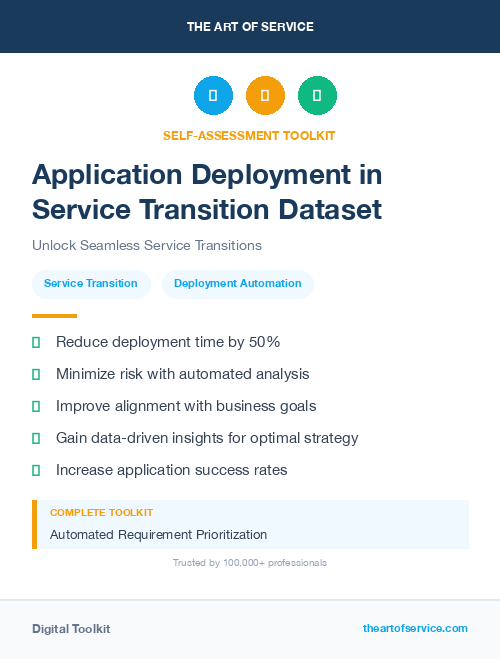 THE ART OF SERVICE

SELF-ASSESSMENT TOOLKIT

Application Deployment in Service Transition Dataset

Unlock Seamless Service Transitions

Service Transition

Deployment Automation

Reduce deployment time by 50%

Minimize risk with automated analysis

Improve alignment with business goals

Gain data-driven insights for optimal strategy

Increase application success rates

COMPLETE TOOLKIT

Automated Requirement Prioritization

Trusted by 100,000+ professionals

Digital Toolkit

theartofservice.com